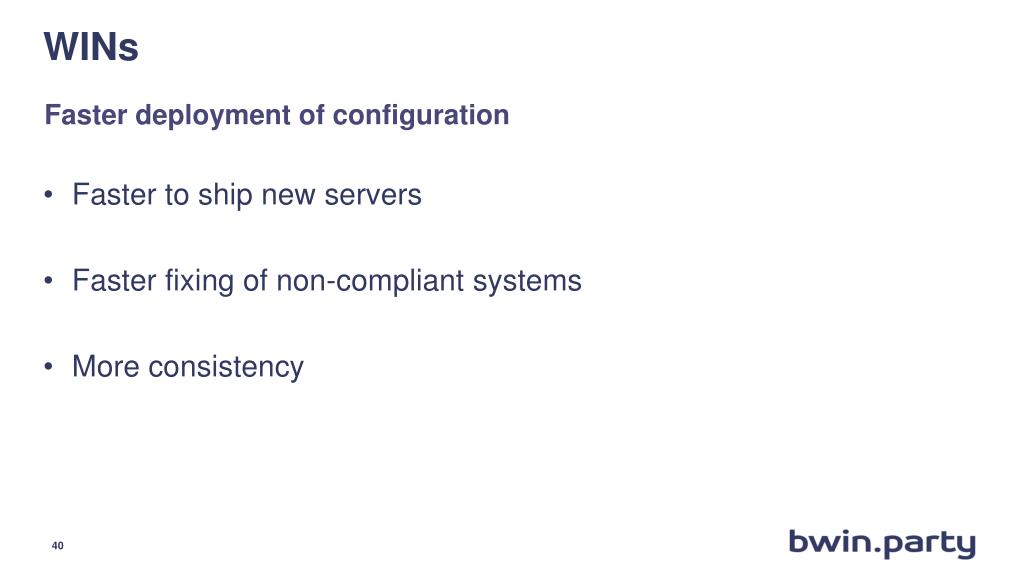 WINs

Faster deployment of configuration

• Faster to ship new servers

• Faster fixing of non-compliant systems

• More consistency

40

bwin.party